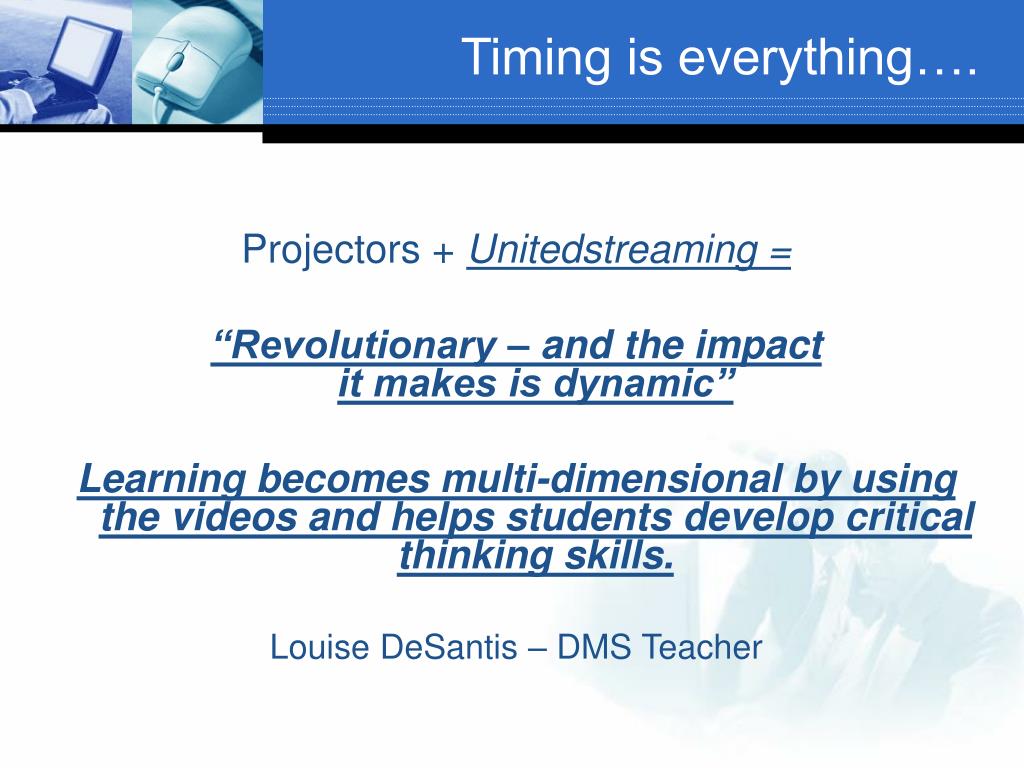 Timing is everything….

Projectors + Unitedstreaming =

“Revolutionary – and the impact it makes is dynamic”

Learning becomes multi-dimensional by using the videos and helps students develop critical thinking skills.

Louise DeSantis – DMS Teacher